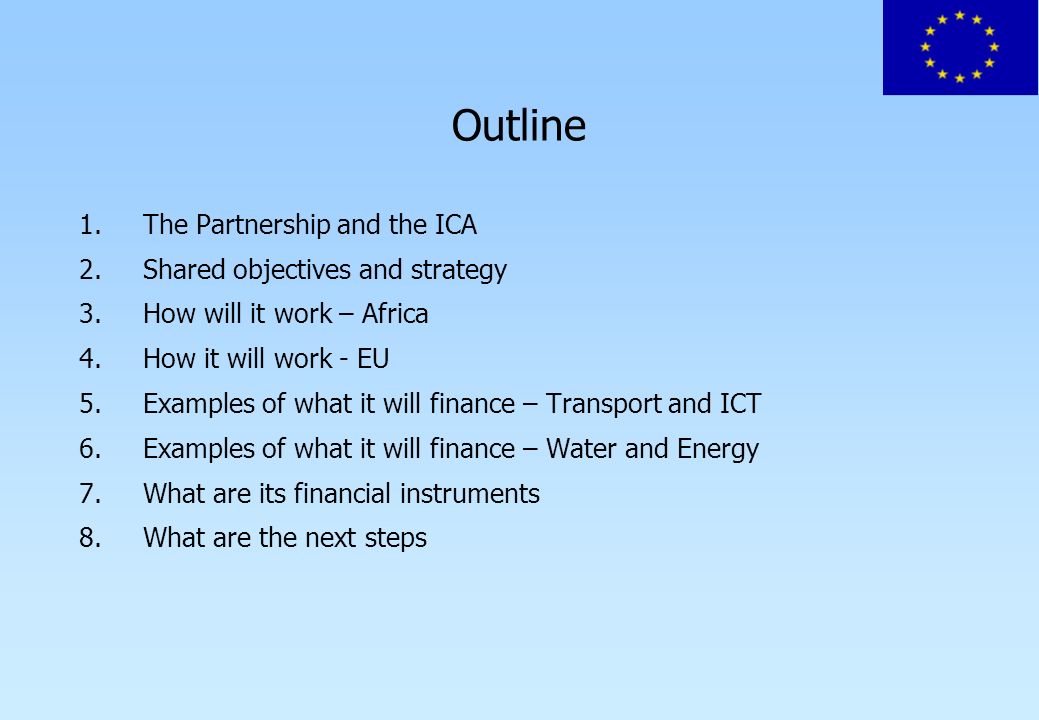 Outline

1. The Partnership and the ICA
2. Shared objectives and strategy
3. How will it work – Africa
4. How it will work - EU
5. Examples of what it will finance – Transport and ICT
6. Examples of what it will finance – Water and Energy
7. What are its financial instruments
8. What are the next steps